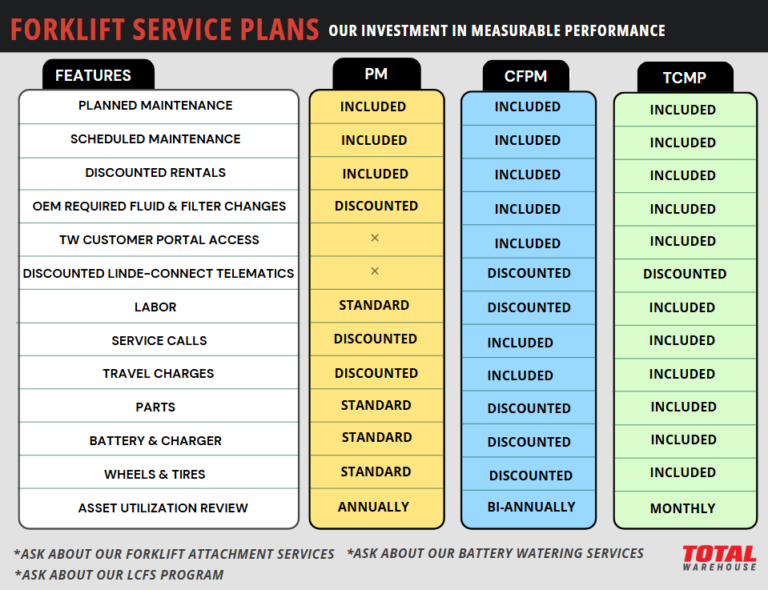 FORKLIFT SERVICE PLANS OUR INVESTMENT IN MEASURABLE PERFORMANCE

| FEATURES | PM | CFPM | TCMP |
|---|---|---|---|
| PLANNED MAINTENANCE | INCLUDED | INCLUDED | INCLUDED |
| SCHEDULED MAINTENANCE | INCLUDED | INCLUDED | INCLUDED |
| DISCOUNTED RENTALS | INCLUDED | INCLUDED | INCLUDED |
| OEM REQUIRED FLUID & FILTER CHANGES | DISCOUNTED | INCLUDED | INCLUDED |
| TW CUSTOMER PORTAL ACCESS | × | INCLUDED | INCLUDED |
| DISCOUNTED LINDE-CONNECT TELEMATICS | × | DISCOUNTED | DISCOUNTED |
| LABOR | STANDARD | DISCOUNTED | INCLUDED |
| SERVICE CALLS | DISCOUNTED | INCLUDED | INCLUDED |
| TRAVEL CHARGES | DISCOUNTED | INCLUDED | INCLUDED |
| PARTS | STANDARD | DISCOUNTED | INCLUDED |
| BATTERY & CHARGER | STANDARD | DISCOUNTED | INCLUDED |
| WHEELS & TIRES | STANDARD | DISCOUNTED | INCLUDED |
| ASSET UTILIZATION REVIEW | ANNUALLY | BI-ANNUALLY | MONTHLY |

*ASK ABOUT OUR FORKLIFT ATTACHMENT SERVICES *ASK ABOUT OUR BATTERY WATERING SERVICES
*ASK ABOUT OUR LCFS PROGRAM

TOTAL WAREHOUSE